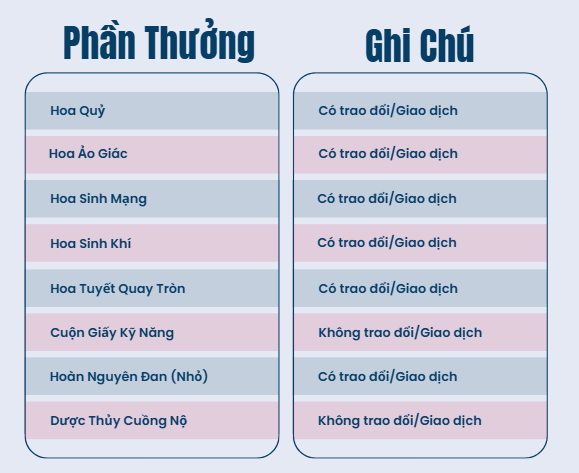 | Phần Thưởng | Ghi Chú |
|---|---|
| Hoa Quỷ | Có trao đổi/Giao dịch |
| Hoa Ảo Giác | Có trao đổi/Giao dịch |
| Hoa Sinh Mạng | Có trao đổi/Giao dịch |
| Hoa Sinh Khí | Có trao đổi/Giao dịch |
| Hoa Tuyết Quay Tròn | Có trao đổi/Giao dịch |
| Cuộn Giấy Kỹ Năng | Không trao đổi/Giao dịch |
| Hoàn Nguyên Đan (Nhỏ) | Có trao đổi/Giao dịch |
| Dược Thủy Cuồng Nộ | Không trao đổi/Giao dịch |